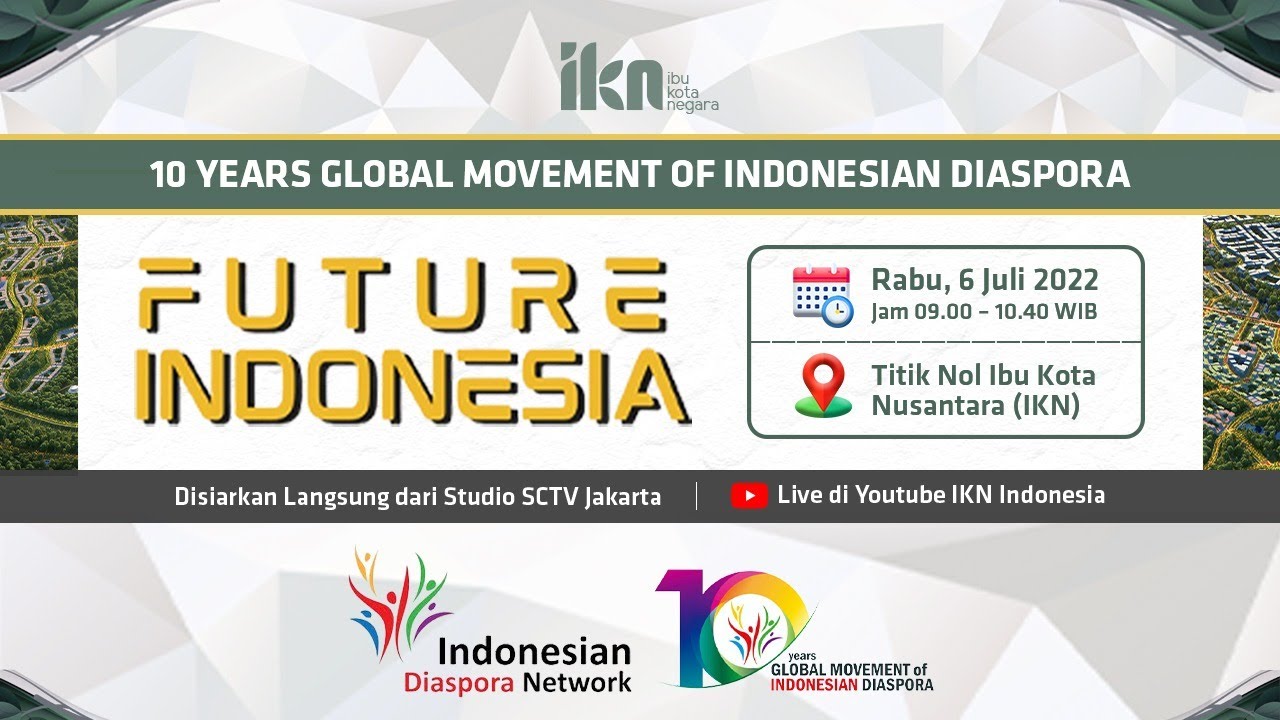 ikn ibu kota negara

10 YEARS GLOBAL MOVEMENT OF INDONESIAN DIASPORA

FUTURE INDONESIA

Rabu, 6 Juli 2022
Jam 09.00 – 10.40 WIB

Titik Nol Ibu Kota Nusantara (IKN)

Disiarkan Langsung dari Studio SCTV Jakarta

Live di Youtube IKN Indonesia

Indonesian Diaspora Network

10 years GLOBAL MOVEMENT of INDONESIAN DIASPORA